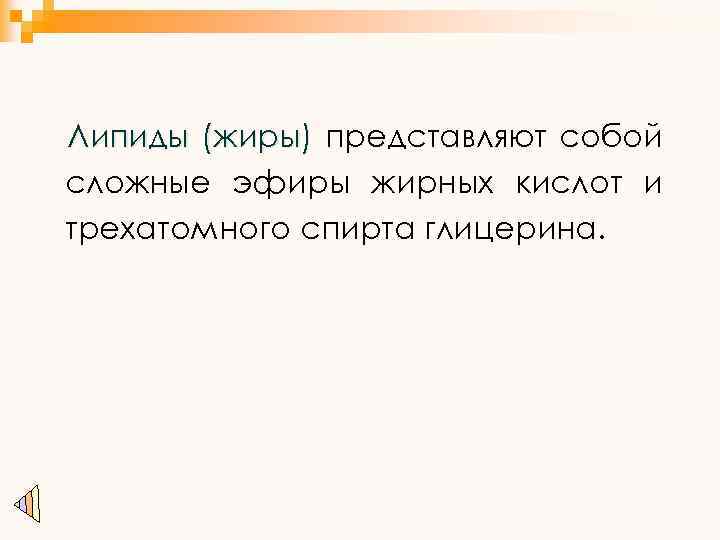 Липиды (жиры) представляют собой сложные эфиры жирных кислот и трехатомного спирта глицерина.